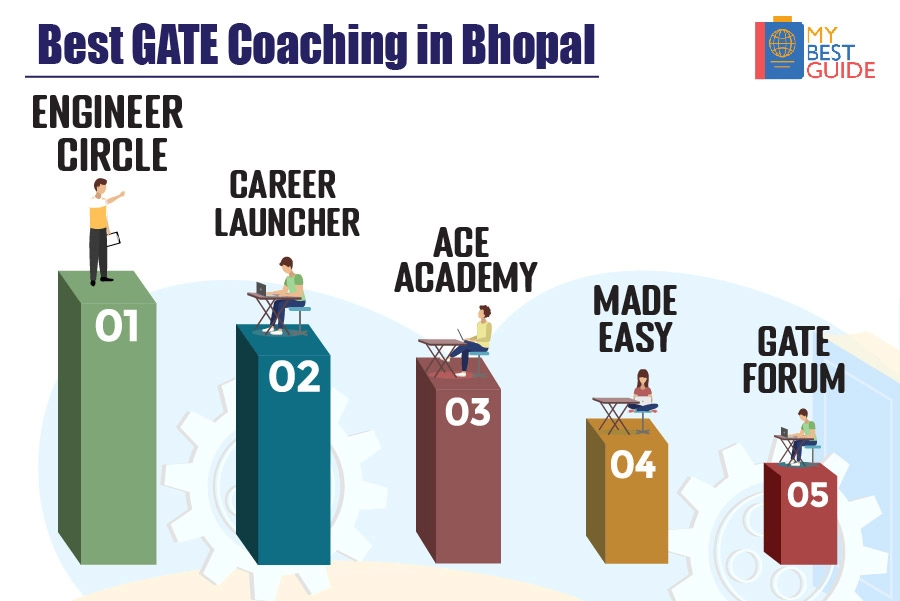 Best GATE Coaching in Bhopal

MY BEST GUIDE

ENGINEER CIRCLE

01

CAREER LAUNCHER

02

ACE ACADEMY

03

MADE EASY

04

GATE FORUM

05